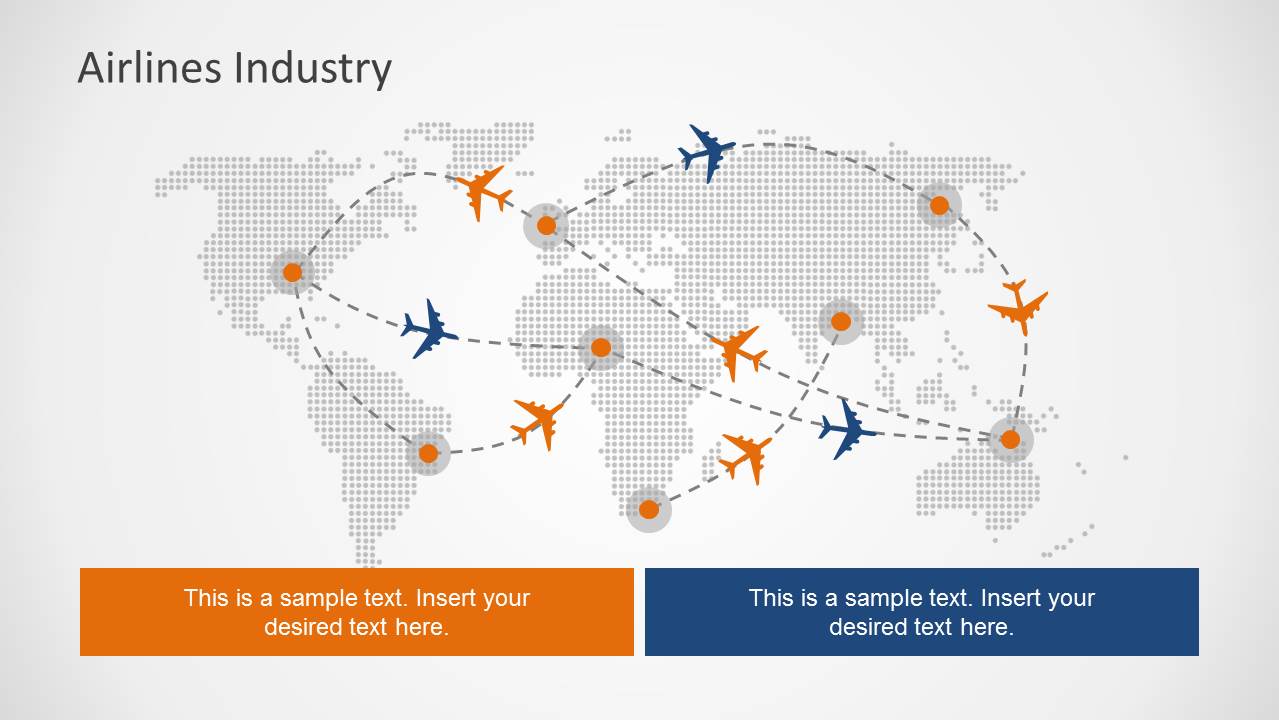 Airlines Industry

This is a sample text. Insert your desired text here.

This is a sample text. Insert your desired text here.